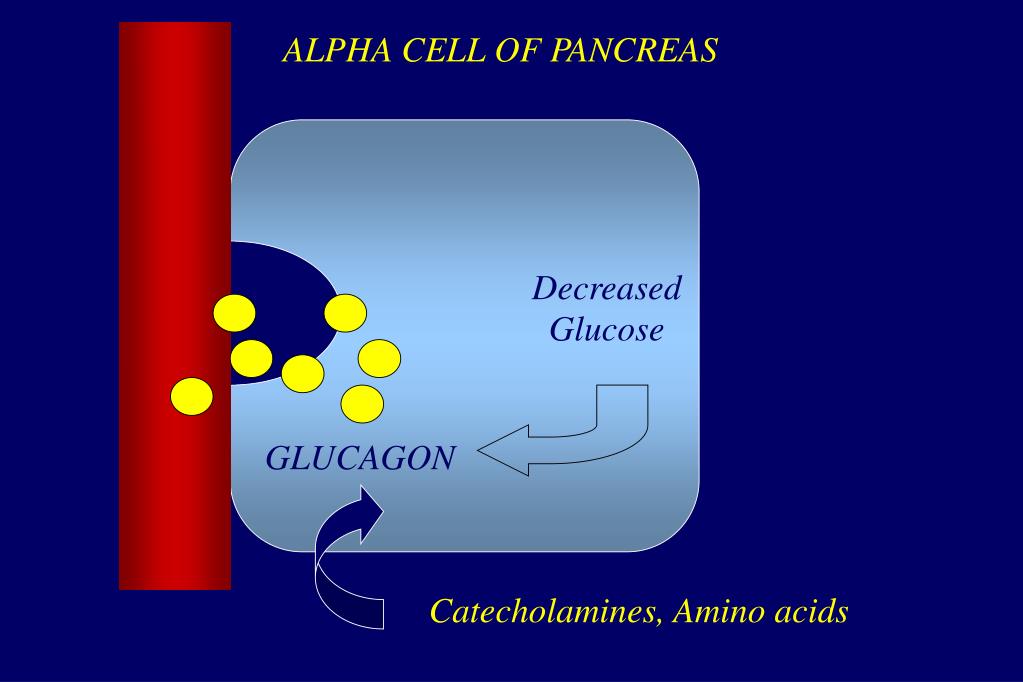 ALPHA CELL OF PANCREAS

Decreased Glucose

GLUCAGON

Catecholamines, Amino acids